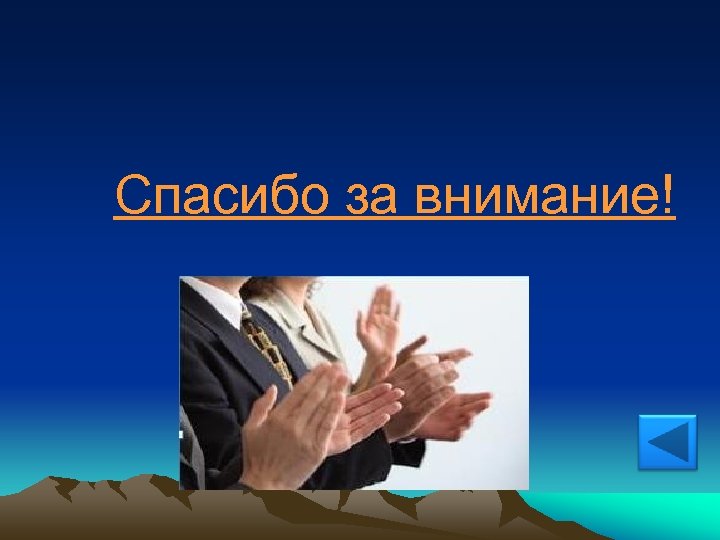 Спасибо за внимание!